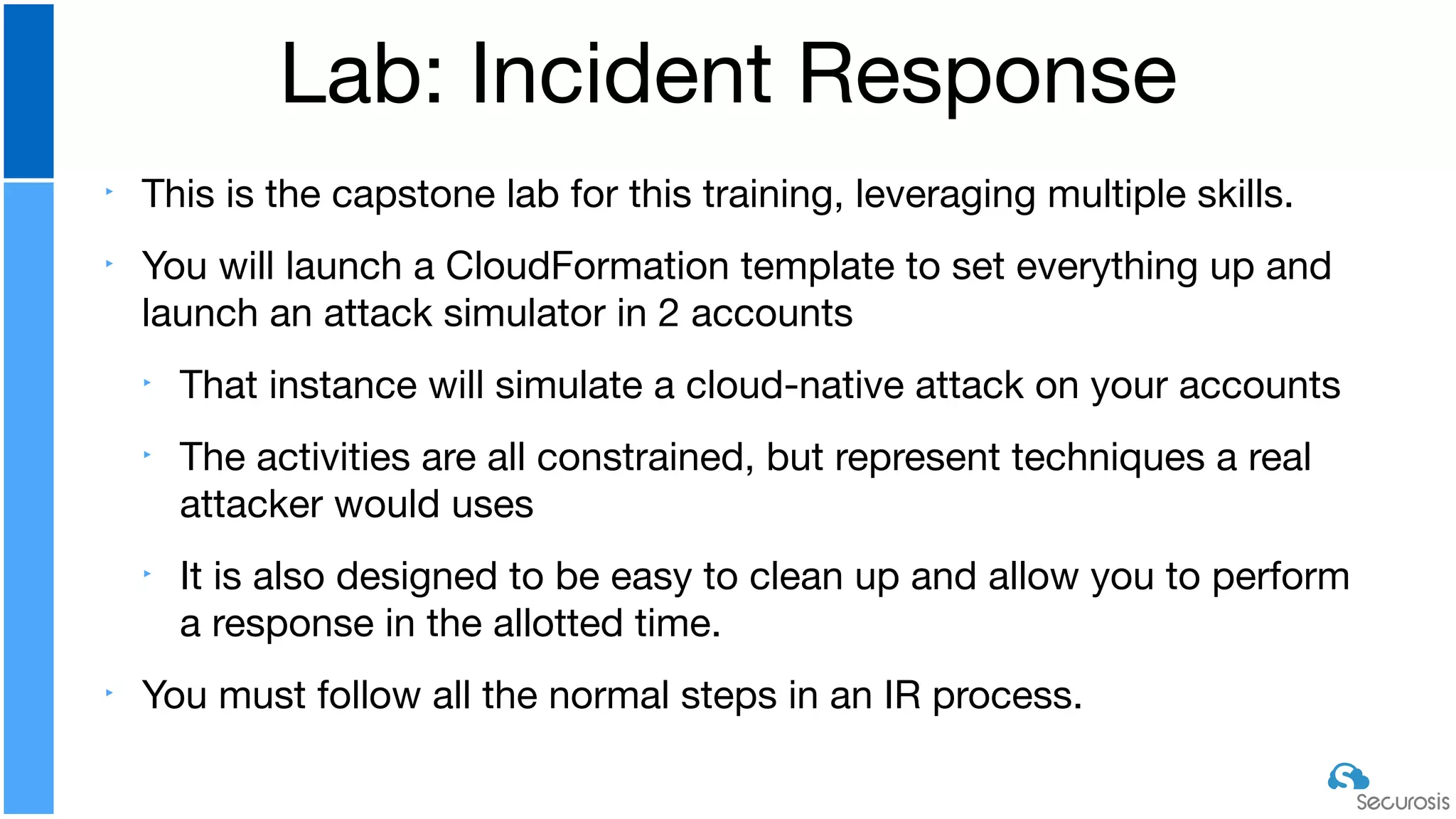 Lab: Incident Response

‣ This is the capstone lab for this training, leveraging multiple skills.

‣ You will launch a CloudFormation template to set everything up and launch an attack simulator in 2 accounts

‣ That instance will simulate a cloud-native attack on your accounts

‣ The activities are all constrained, but represent techniques a real attacker would uses

‣ It is also designed to be easy to clean up and allow you to perform a response in the allotted time.

‣ You must follow all the normal steps in an IR process.

Securosis